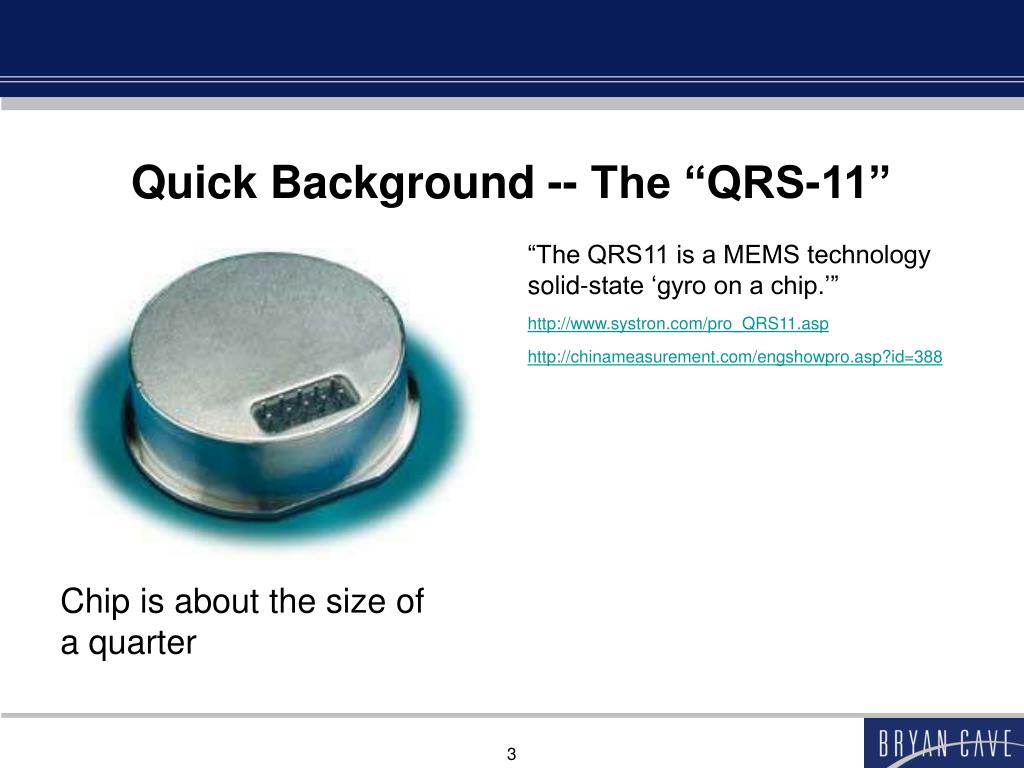 Quick Background -- The “QRS-11”

“The QRS11 is a MEMS technology solid-state ‘gyro on a chip.’”

http://www.systron.com/pro_QRS11.asp

http://chinameasurement.com/engshowpro.asp?id=388

Chip is about the size of a quarter

3

BRYAN CAVE